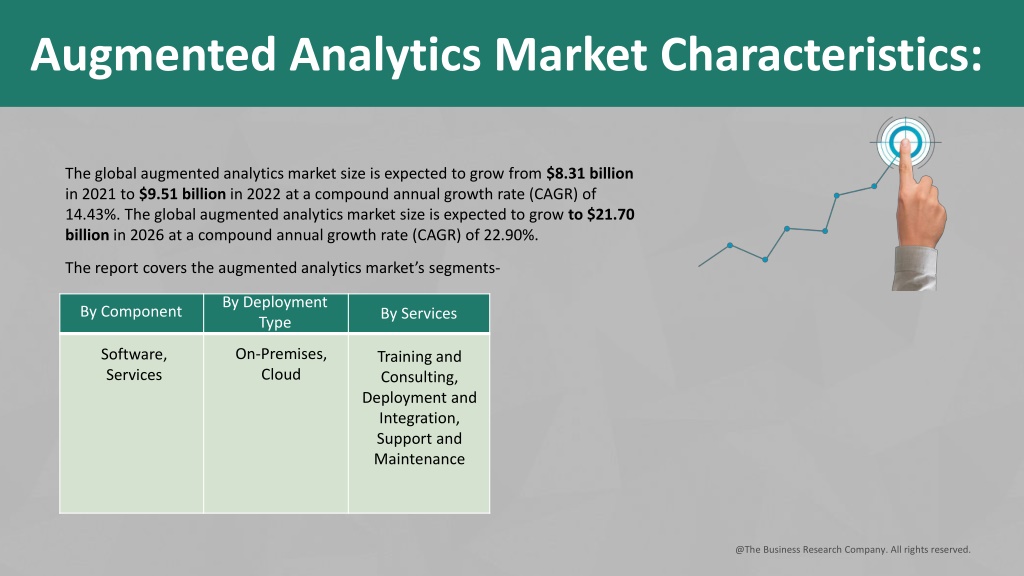 Augmented Analytics Market Characteristics:

The global augmented analytics market size is expected to grow from $8.31 billion in 2021 to $9.51 billion in 2022 at a compound annual growth rate (CAGR) of 14.43%. The global augmented analytics market size is expected to grow to $21.70 billion in 2026 at a compound annual growth rate (CAGR) of 22.90%.

The report covers the augmented analytics market's segments-

| By Component | By Deployment Type | By Services |
|---|---|---|
| Software, Services | On-Premises, Cloud | Training and Consulting, Deployment and Integration, Support and Maintenance |

@The Business Research Company. All rights reserved.